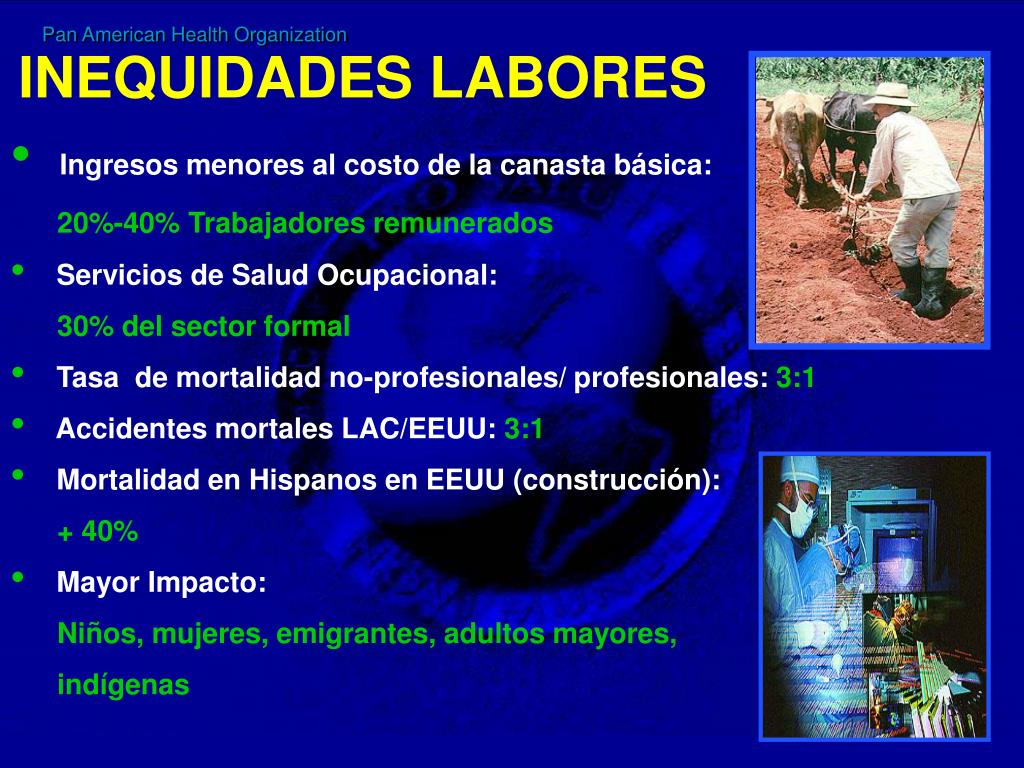 Pan American Health Organization

INEQUIDADES LABORES

• Ingresos menores al costo de la canasta básica:
20%-40% Trabajadores remunerados

• Servicios de Salud Ocupacional:
30% del sector formal

• Tasa de mortalidad no-profesionales/ profesionales: 3:1

• Accidentes mortales LAC/EEUU: 3:1

• Mortalidad en Hispanos en EEUU (construcción):
+ 40%

• Mayor Impacto:
Niños, mujeres, emigrantes, adultos mayores, indígenas